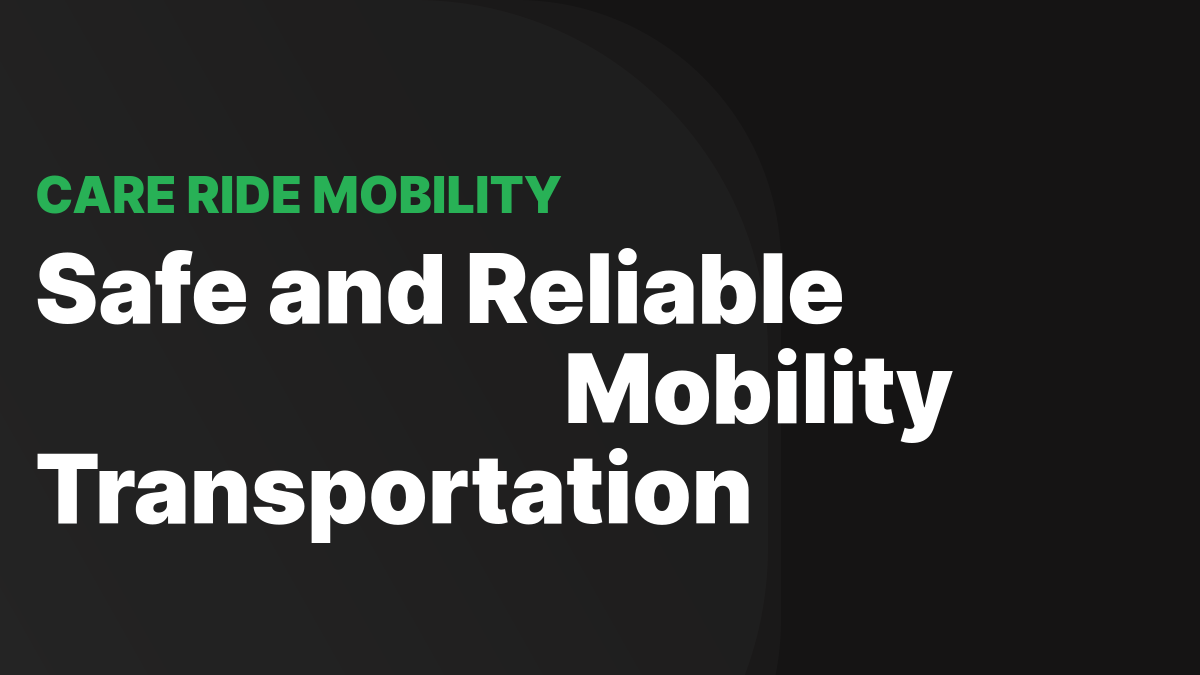 CARE RIDE MOBILITY

Safe and Reliable Mobility Transportation